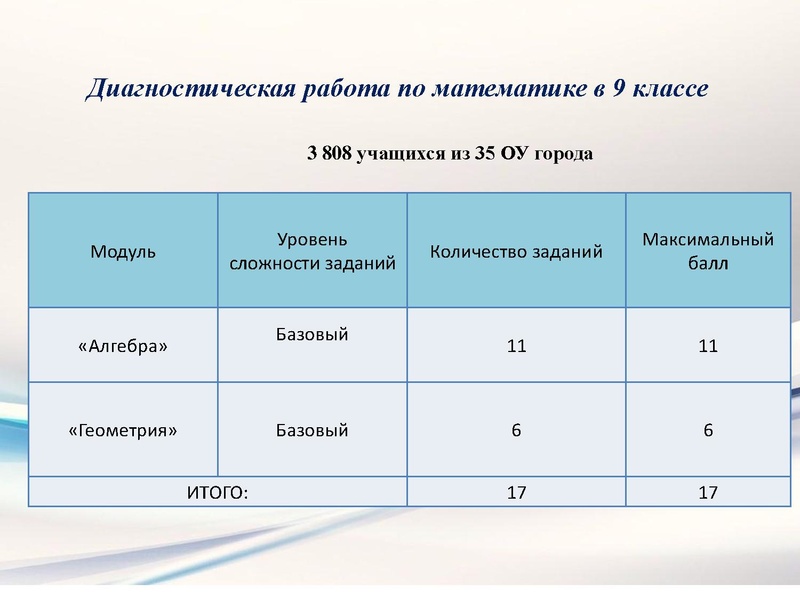 Диагностическая работа по математике в 9 классе

3 808 учащихся из 35 ОУ города

| Модуль | Уровень сложности заданий | Количество заданий | Максимальный балл |
|---|---|---|---|
| «Алгебра» | Базовый | 11 | 11 |
| «Геометрия» | Базовый | 6 | 6 |
| ИТОГО: | | 17 | 17 |